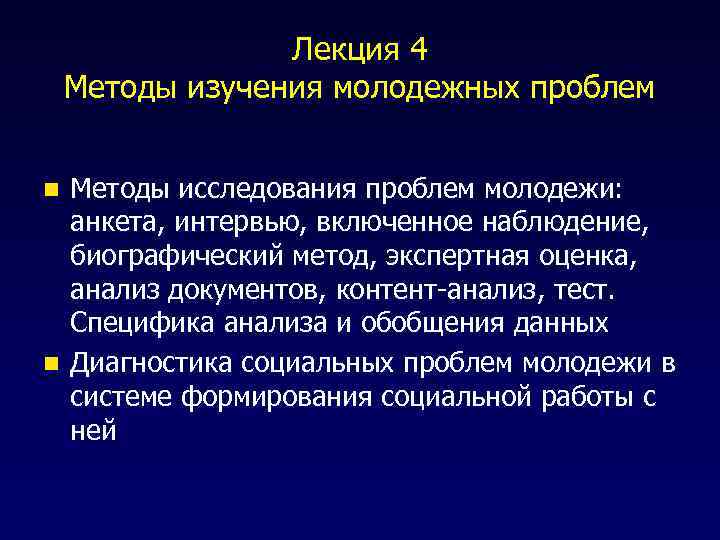 Лекция 4
Методы изучения молодежных проблем

Методы исследования проблем молодежи: анкета, интервью, включенное наблюдение, биографический метод, экспертная оценка, анализ документов, контент-анализ, тест. Специфика анализа и обобщения данных

Диагностика социальных проблем молодежи в системе формирования социальной работы с ней